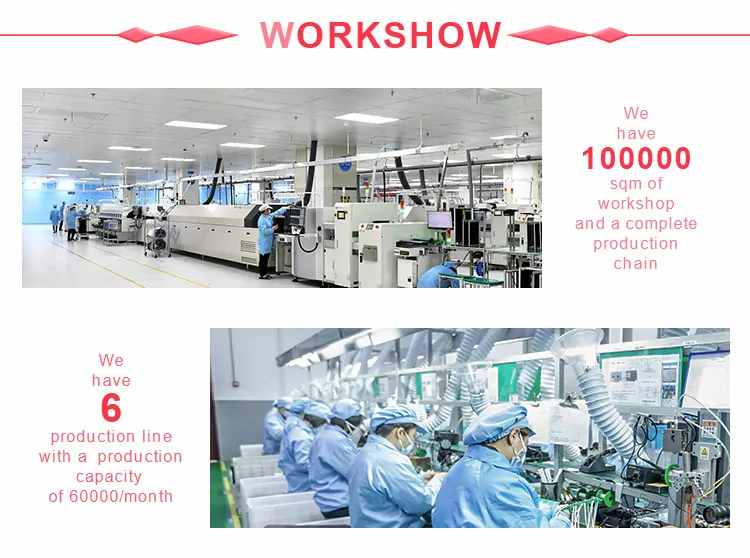 WORKSHOW

We have
100000
sqm of workshop and a complete production chain

We have
6
production line with a production capacity of 60000/month